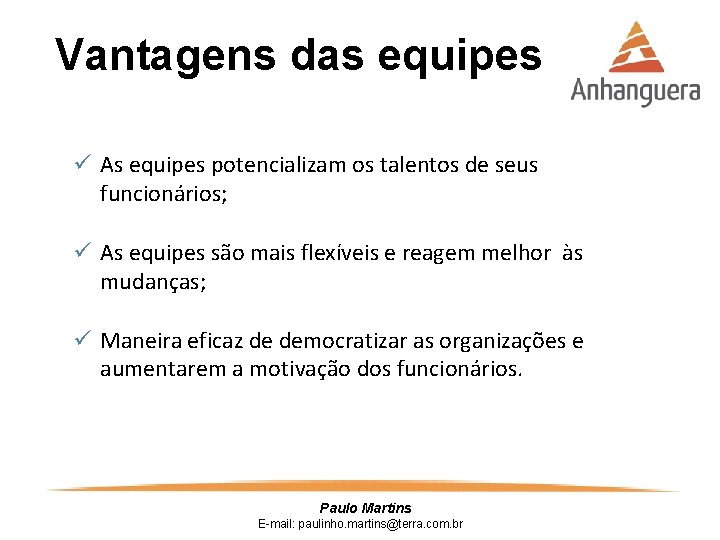 Vantagens das equipes

Anhanguera

✓ As equipes potencializam os talentos de seus funcionários;

✓ As equipes são mais flexíveis e reagem melhor às mudanças;

✓ Maneira eficaz de democratizar as organizações e aumentarem a motivação dos funcionários.

Paulo Martins
E-mail: paulinho.martins@terra.com.br